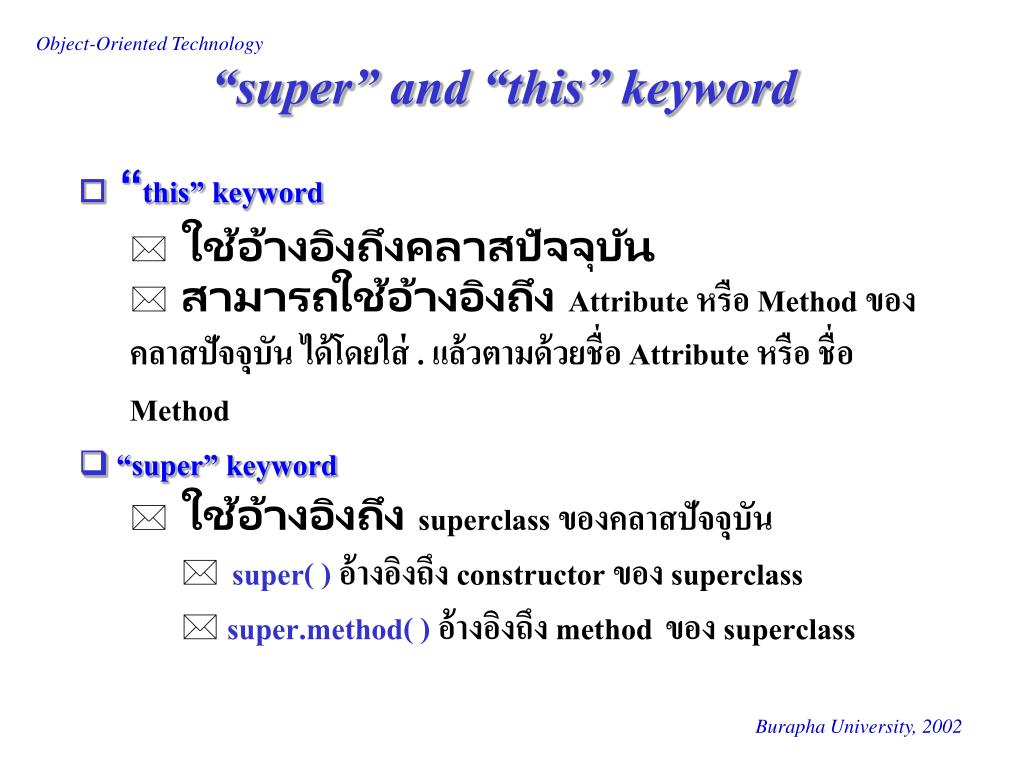 Object-Oriented Technology

“super” and “this” keyword

“this” keyword

ใช้อ้างอิงถึงคลาสปัจจุบัน

สามารถใช้อ้างอิงถึง Attribute หรือ Method ของคลาสปัจจุบัน ได้โดยใส่ . แล้วตามด้วยชื่อ Attribute หรือ ชื่อ Method

“super” keyword

ใช้อ้างอิงถึง superclass ของคลาสปัจจุบัน

super( ) อ้างอิงถึง constructor ของ superclass

super.method( ) อ้างอิงถึง method ของ superclass

Burapha University, 2002